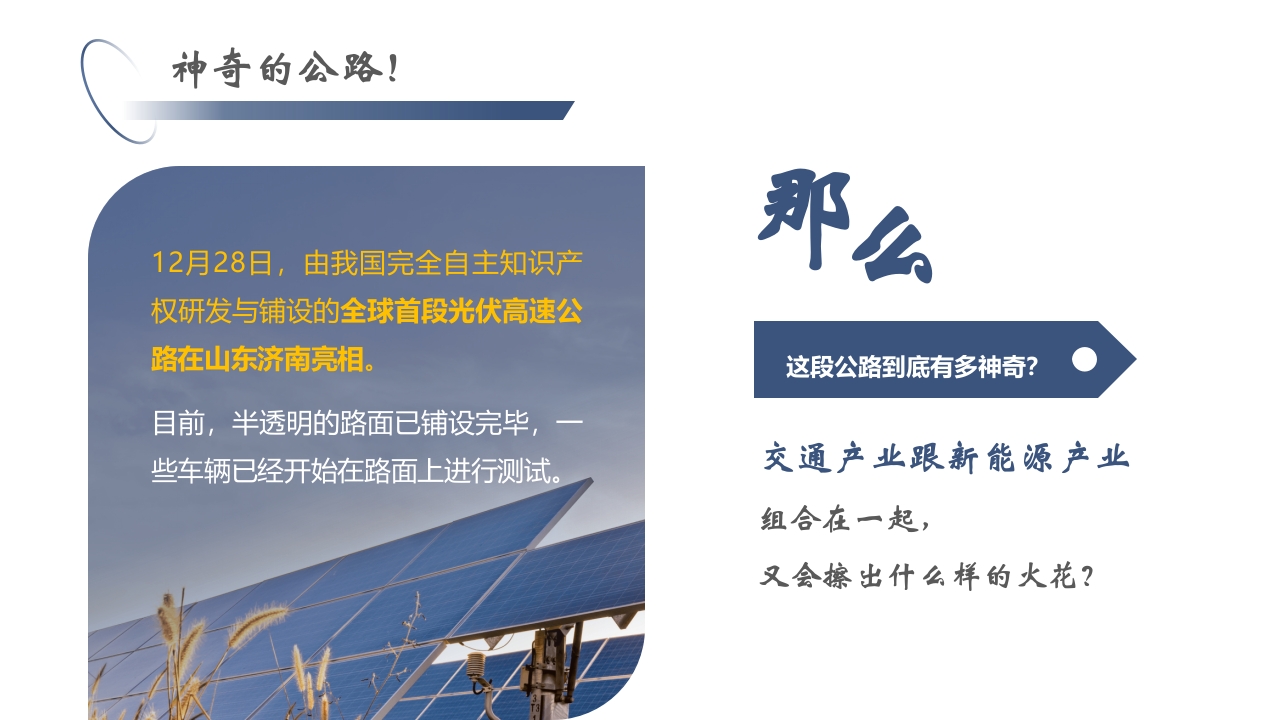 神奇的公路！

12月28日，由我国完全自主知识产权研发与铺设的全球首段光伏高速公路在山东济南亮相。

目前，半透明的路面已铺设完毕，一些车辆已经开始在路面上进行测试。

那么

这段公路到底有多神奇？

交通产业跟新能源产业
组合在一起，
又会擦出什么样的火花？